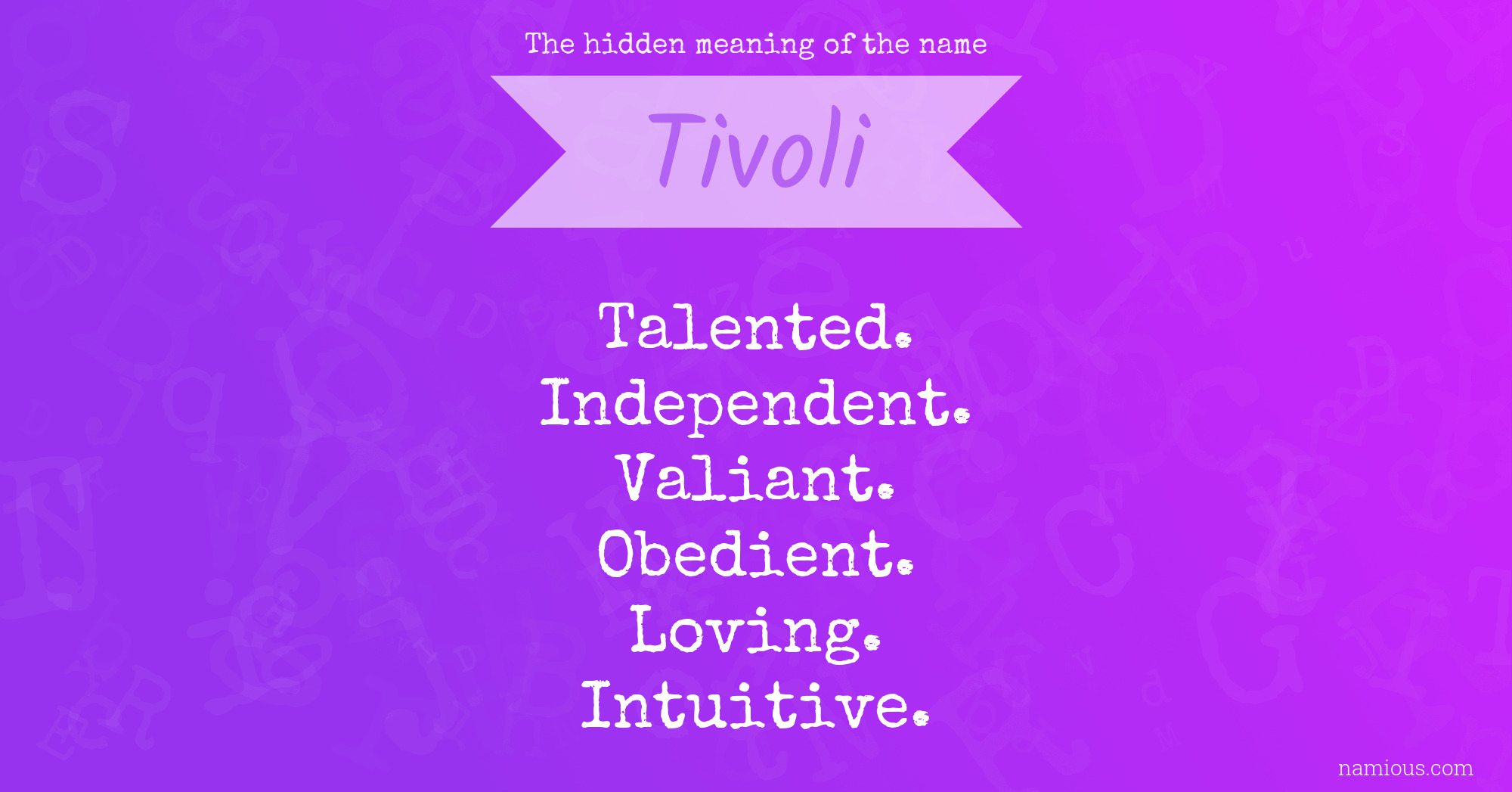 The hidden meaning of the name

Tivoli

Talented.
Independent.
Valiant.
Obedient.
Loving.
Intuitive.

namious.com